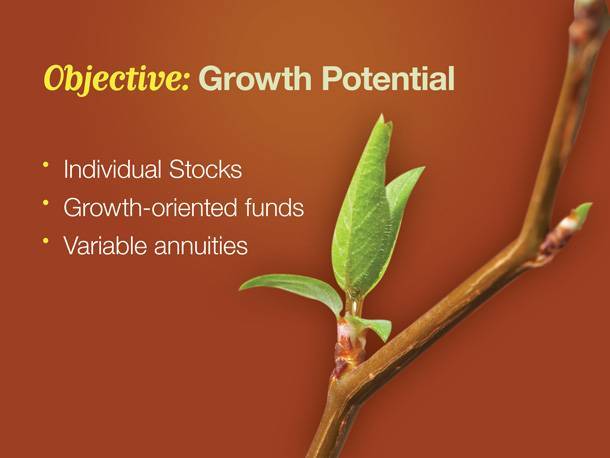 Objective: Growth Potential

• Individual Stocks
• Growth-oriented funds
• Variable annuities